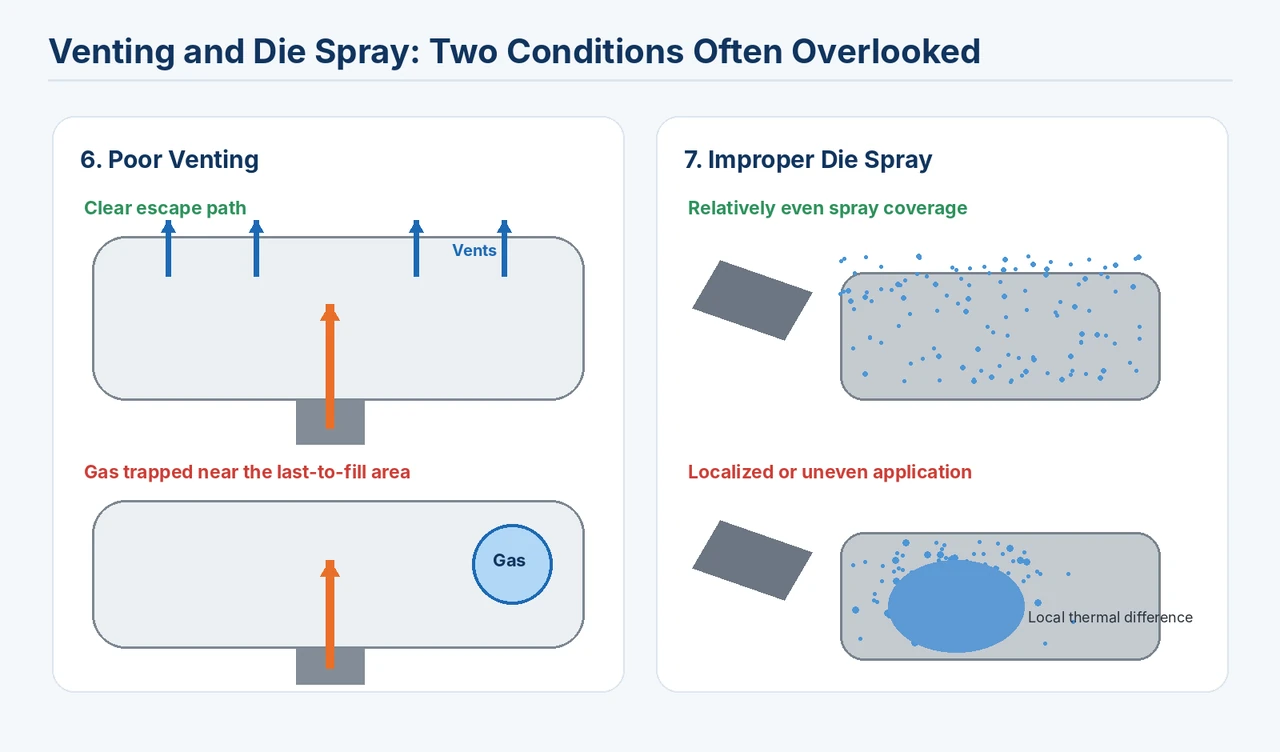 Venting and Die Spray: Two Conditions Often Overlooked

6. Poor Venting

Clear escape path

Vents

Gas trapped near the last-to-fill area

Gas

7. Improper Die Spray

Relatively even spray coverage

Localized or uneven application

Local thermal difference